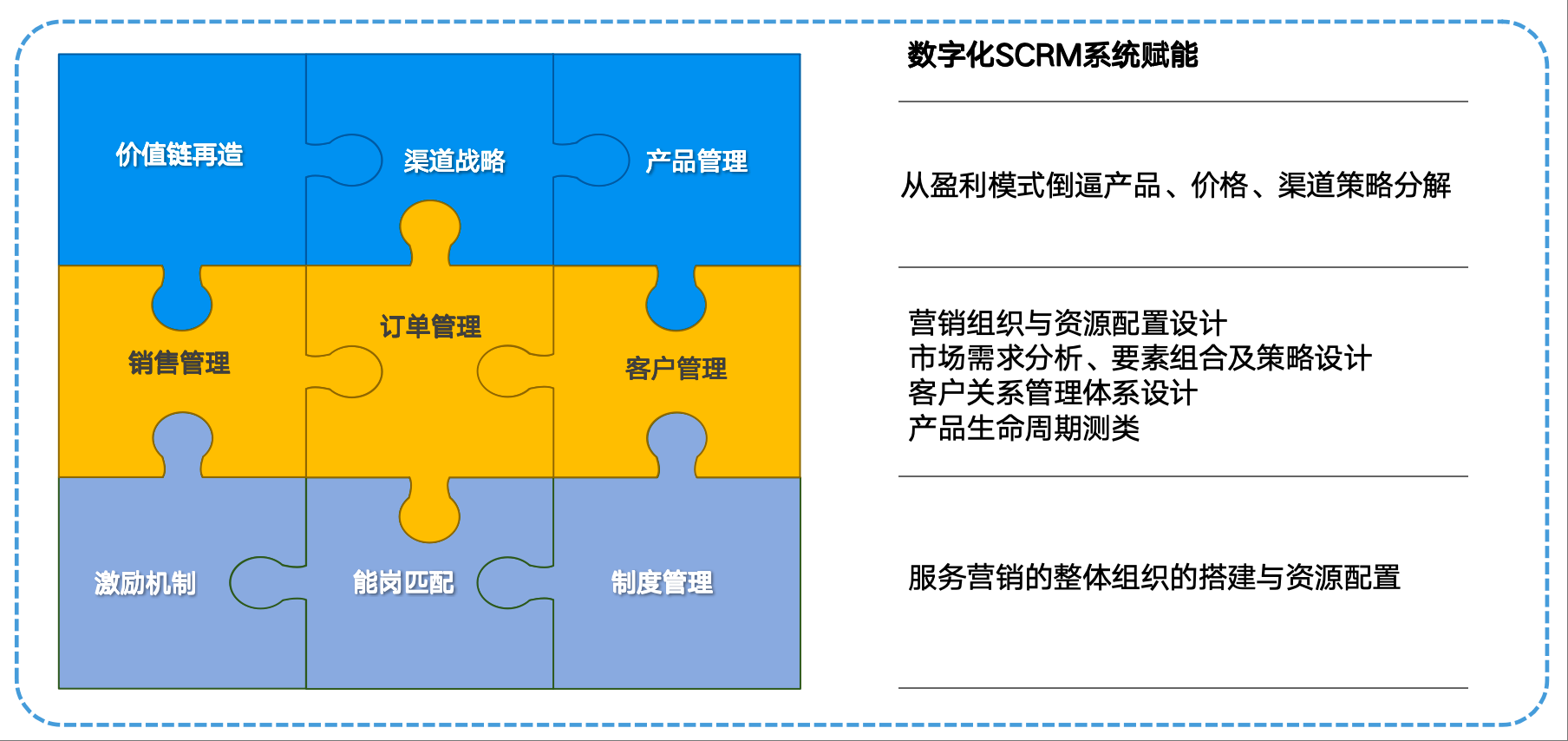 价值链再造

渠道战略

产品管理

销售管理

订单管理

客户管理

激励机制

能岗匹配

制度管理

数字化SCRM系统赋能

从盈利模式倒逼产品、价格、渠道策略分解

营销组织与资源配置设计
市场需求分析、要素组合及策略设计
客户关系管理体系设计
产品生命周期测类

服务营销的整体组织的搭建与资源配置